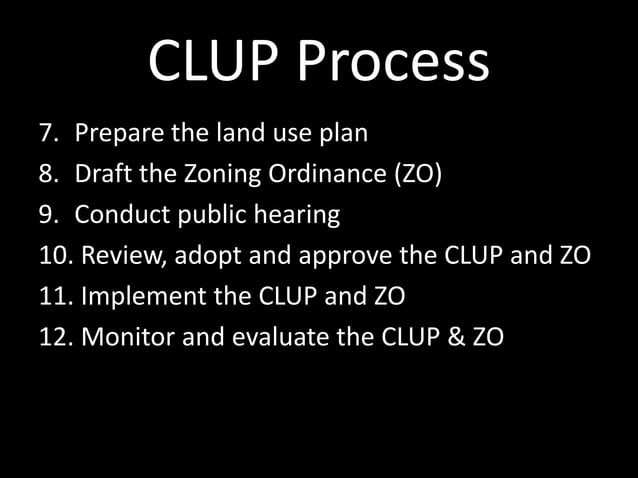 CLUP Process

7. Prepare the land use plan
8. Draft the Zoning Ordinance (ZO)
9. Conduct public hearing
10. Review, adopt and approve the CLUP and ZO
11. Implement the CLUP and ZO
12. Monitor and evaluate the CLUP & ZO